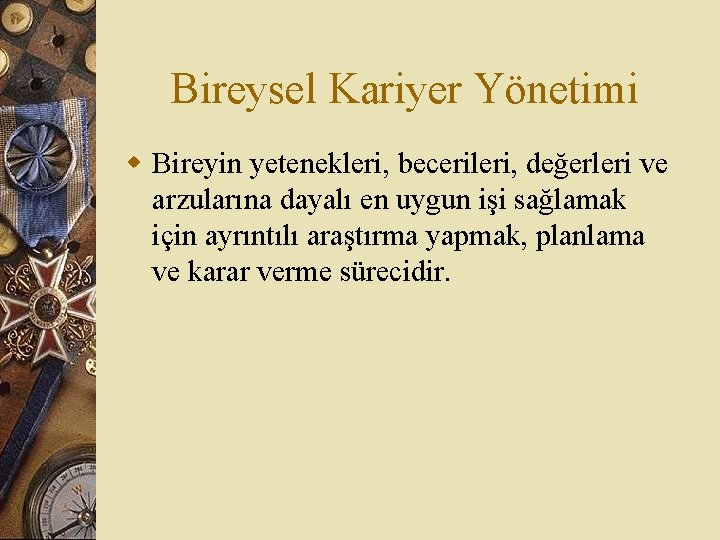 Bireysel Kariyer Yönetimi

Bireyin yetenekleri, becerileri, değerleri ve arzularına dayalı en uygun işi sağlamak için ayrıntılı araştırma yapmak, planlama ve karar verme sürecidir.